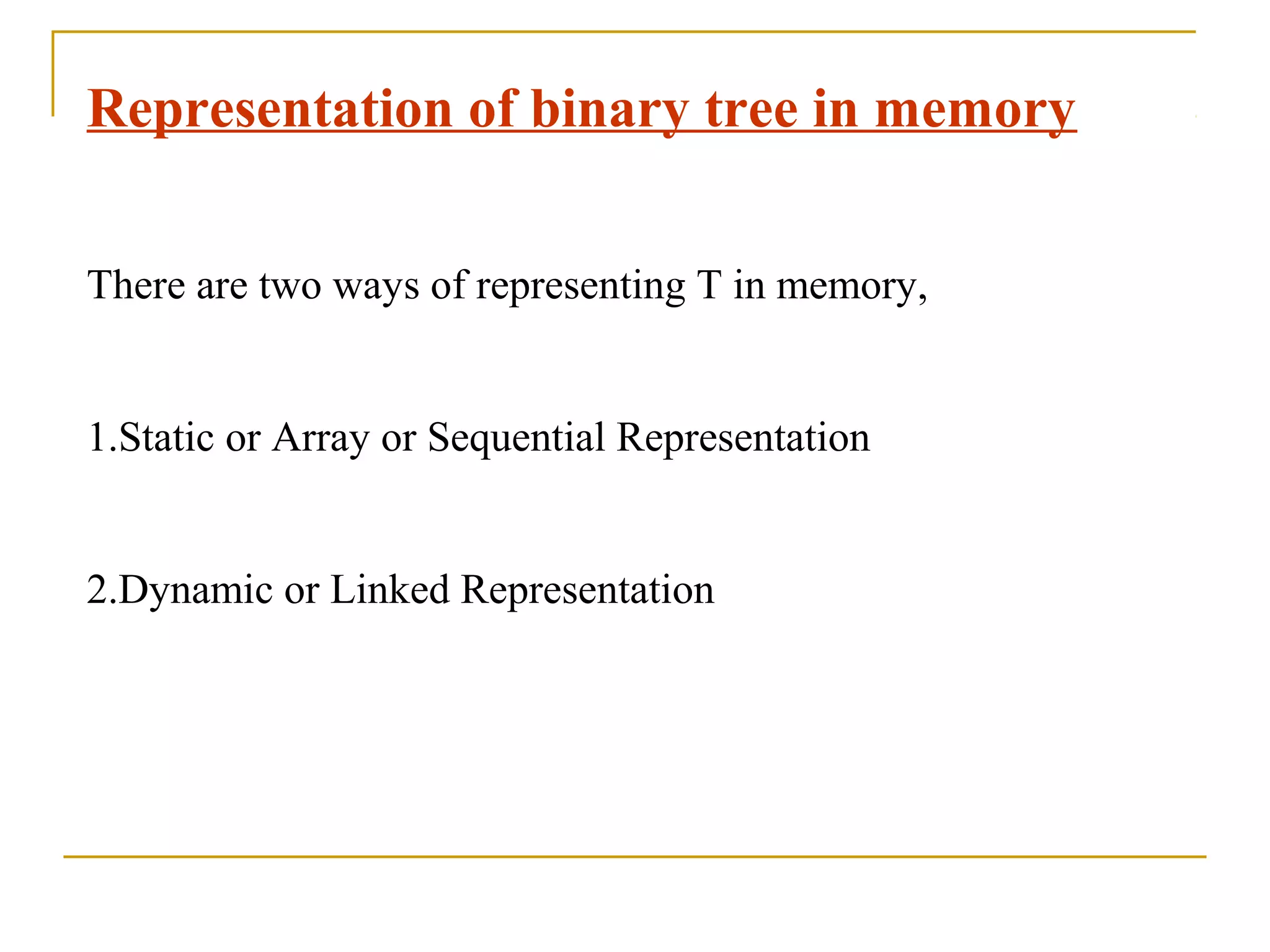 Representation of binary tree in memory

There are two ways of representing T in memory,

1.Static or Array or Sequential Representation

2.Dynamic or Linked Representation